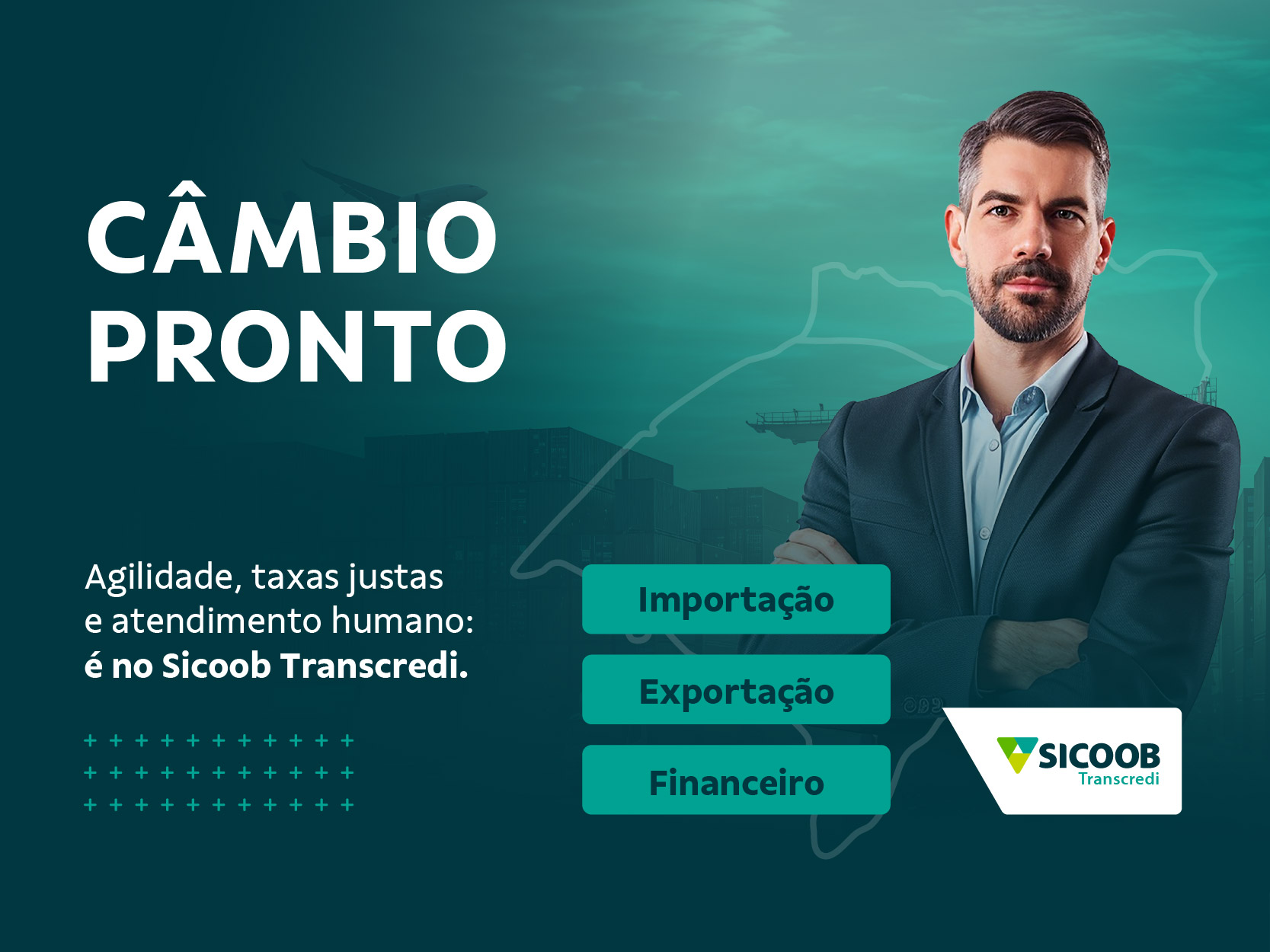 CÂMBIO PRONTO

Agilidade, taxas justas e atendimento humano: é no Sicoob Transcredi.

Importação

Exportação

Financeiro

SICOOB
Transcredi